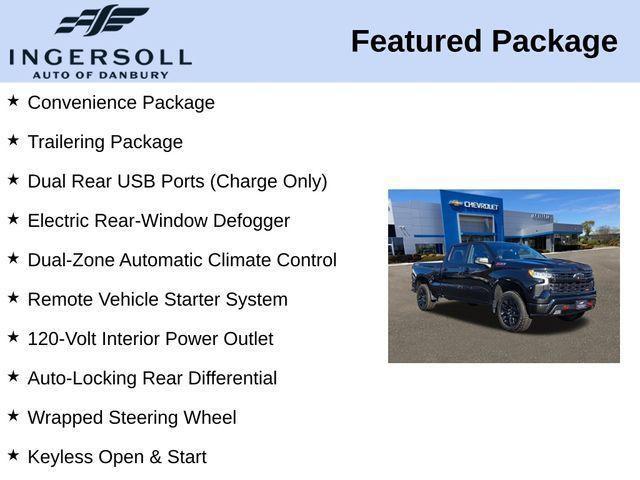 INGERSOLL
AUTO OF DANBURY

Featured Package

★ Convenience Package

★ Trailering Package

★ Dual Rear USB Ports (Charge Only)

★ Electric Rear-Window Defogger

★ Dual-Zone Automatic Climate Control

★ Remote Vehicle Starter System

★ 120-Volt Interior Power Outlet

★ Auto-Locking Rear Differential

★ Wrapped Steering Wheel

★ Keyless Open & Start

CHEVROLET